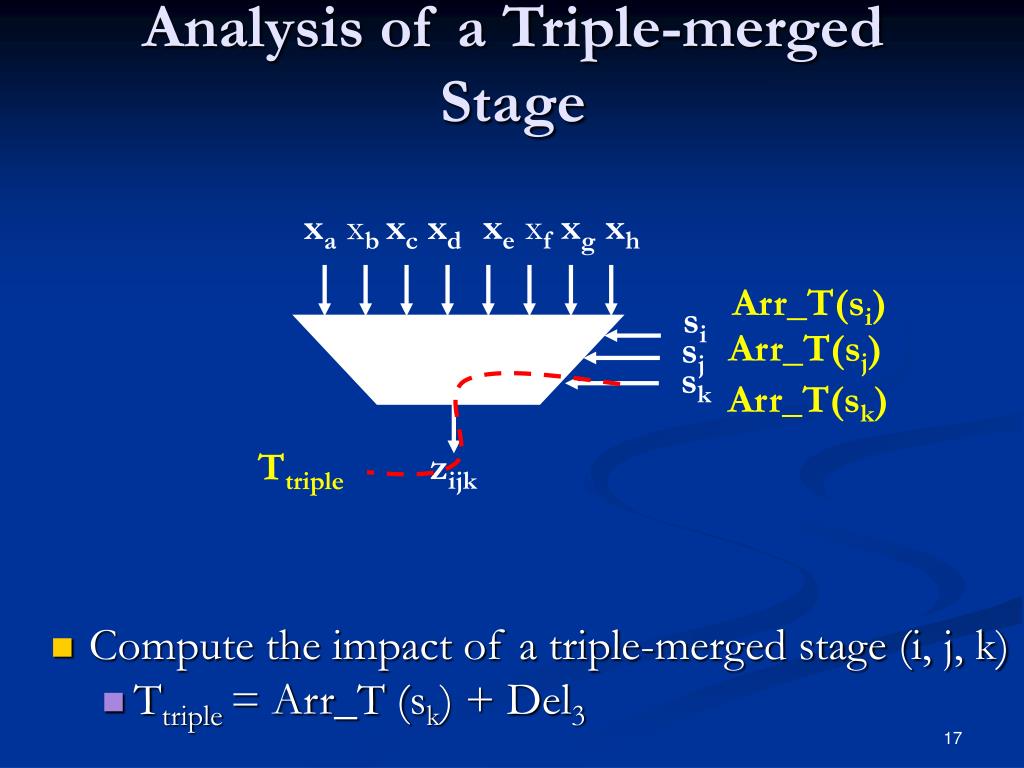 Analysis of a Triple-merged Stage

$x_a$ $x_b$ $x_c$ $x_d$ $x_e$ $x_f$ $x_g$ $x_h$

$s_i$ Arr_T($s_i$)
$s_j$ Arr_T($s_j$)
$s_k$ Arr_T($s_k$)

$T_{triple}$ $z_{ijk}$

Compute the impact of a triple-merged stage (i, j, k)
$T_{triple}$ = Arr_T ($s_k$) + $Del_3$

17